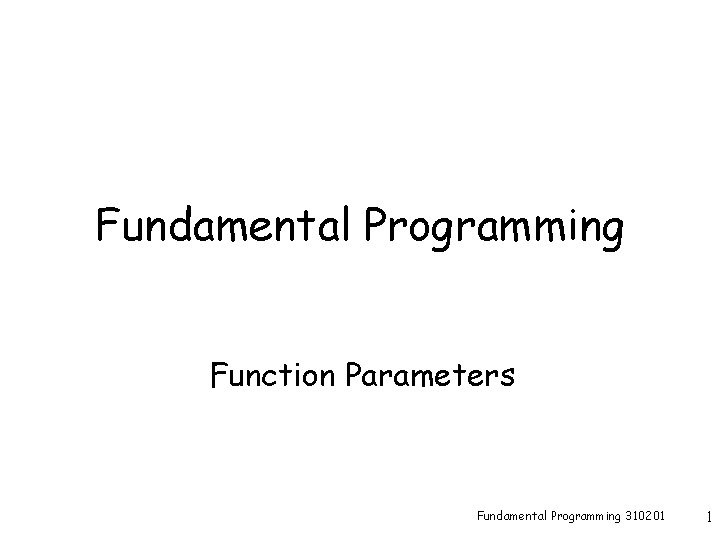 Fundamental Programming

Function Parameters

Fundamental Programming 310201

1